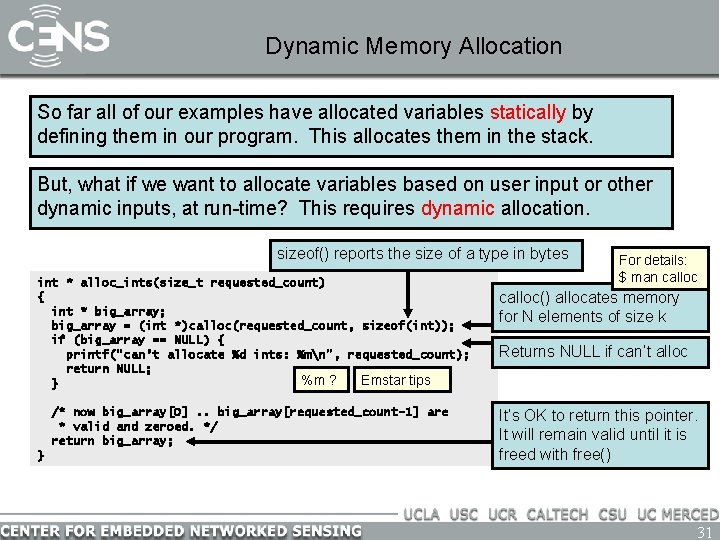 CENS

Dynamic Memory Allocation

So far all of our examples have allocated variables statically by defining them in our program. This allocates them in the stack.

But, what if we want to allocate variables based on user input or other dynamic inputs, at run-time? This requires dynamic allocation.

sizeof() reports the size of a type in bytes

For details:
$ man calloc

int * alloc_ints(size_t requested_count)
{
  int * big_array;
  big_array = (int *)calloc(requested_count, sizeof(int));
  if (big_array == NULL) {
    printf("can't allocate %d ints: %m\n", requested_count);
    return NULL;
  }

  /* now big_array[0] .. big_array[requested_count-1] are
   * valid and zeroed. */
  return big_array;
}

calloc() allocates memory for N elements of size k

Returns NULL if can't alloc

%m ?

Emstar tips

It's OK to return this pointer. It will remain valid until it is freed with free()

UCLA USC UCR CALTECH CSU UC MERCED

CENTER FOR EMBEDDED NETWORKED SENSING

31